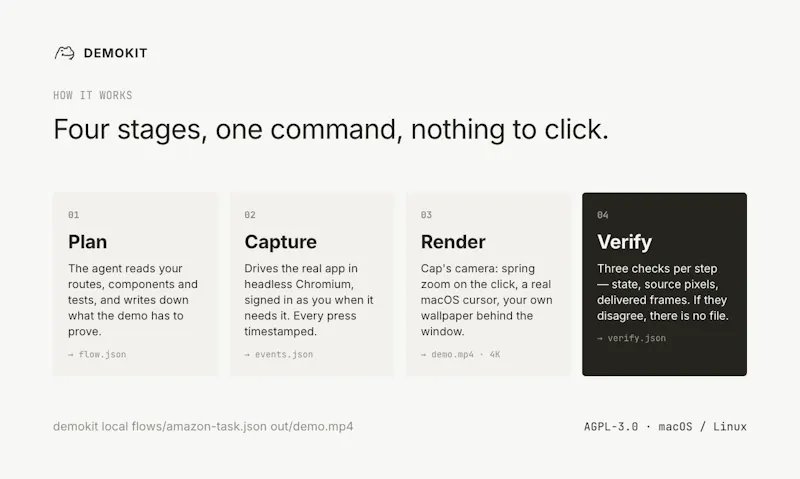 DEMOKIT

HOW IT WORKS

Four stages, one command, nothing to click.

01

Plan

The agent reads your routes, components and tests, and writes down what the demo has to prove.

→ flow.json

02

Capture

Drives the real app in headless Chromium, signed in as you when it needs it. Every press timestamped.

→ events.json

03

Render

Cap's camera: spring zoom on the click, a real macOS cursor, your own wallpaper behind the window.

→ demo.mp4 · 4K

04

Verify

Three checks per step — state, source pixels, delivered frames. If they disagree, there is no file.

→ verify.json

demokit local flows/amazon-task.json out/demo.mp4

AGPL-3.0 · macOS / Linux